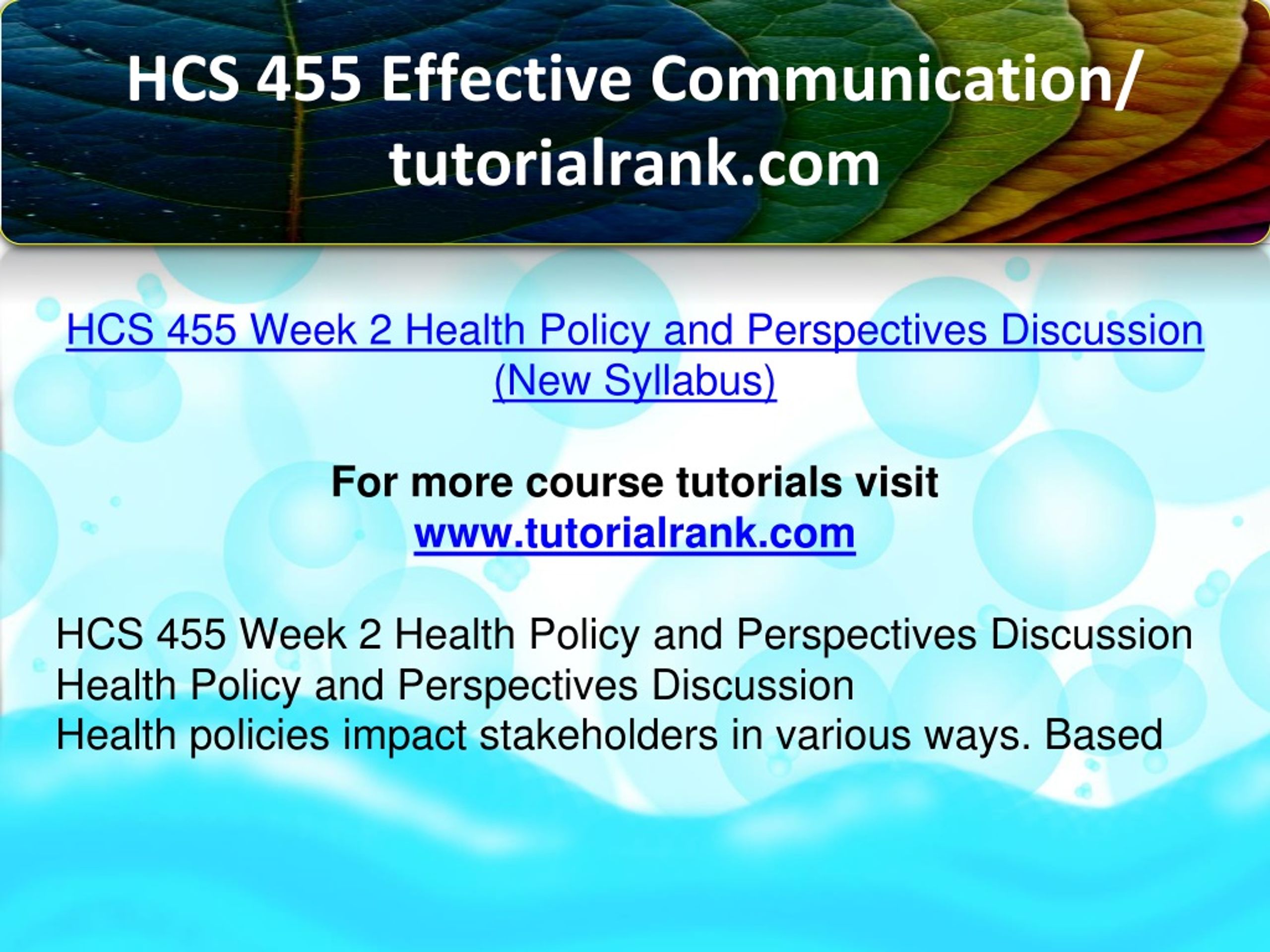 HCS 455 Effective Communication/ tutorialrank.com

HCS 455 Week 2 Health Policy and Perspectives Discussion (New Syllabus)

For more course tutorials visit
www.tutorialrank.com

HCS 455 Week 2 Health Policy and Perspectives Discussion
Health Policy and Perspectives Discussion
Health policies impact stakeholders in various ways. Based